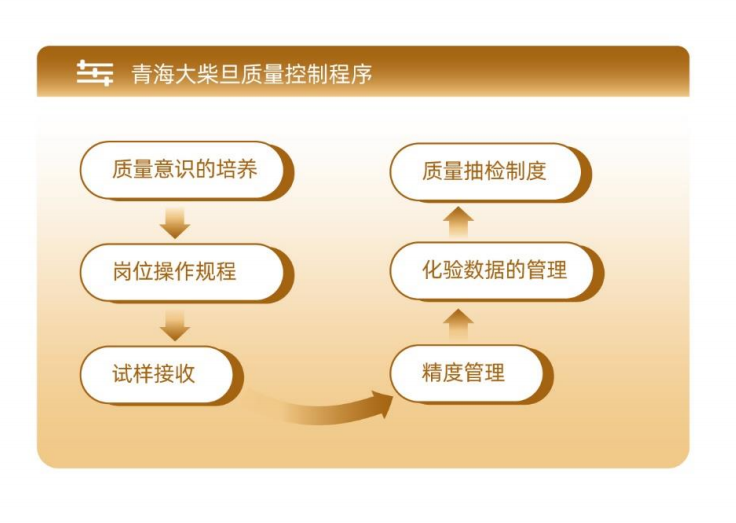 青海大柴旦质量控制程序

质量意识的培养

岗位操作规程

试样接收

精度管理

化验数据的管理

质量抽检制度